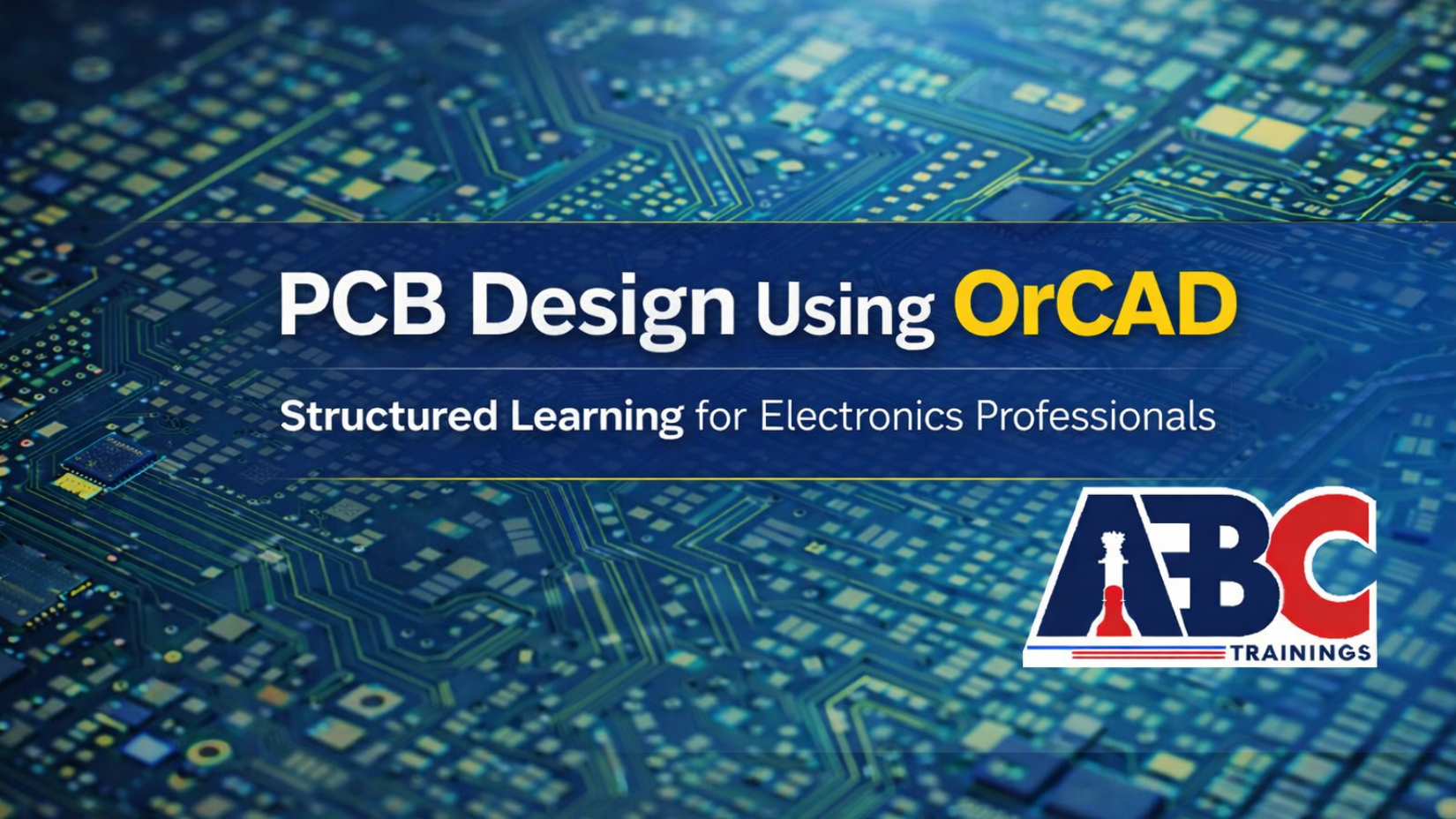 PCB Design Using OrCAD

Structured Learning for Electronics Professionals

ABC
TRAININGS